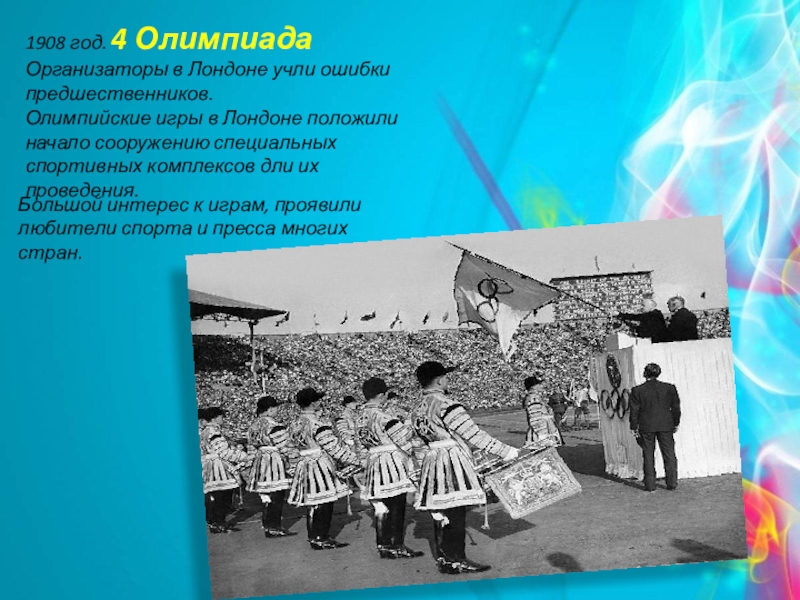 1908 год. 4 Олимпиада
Организаторы в Лондоне учли ошибки предшественников.
Олимпийские игры в Лондоне положили начало сооружению специальных спортивных комплексов дли их проведения.

Большой интерес к играм, проявили любители спорта и пресса многих стран.